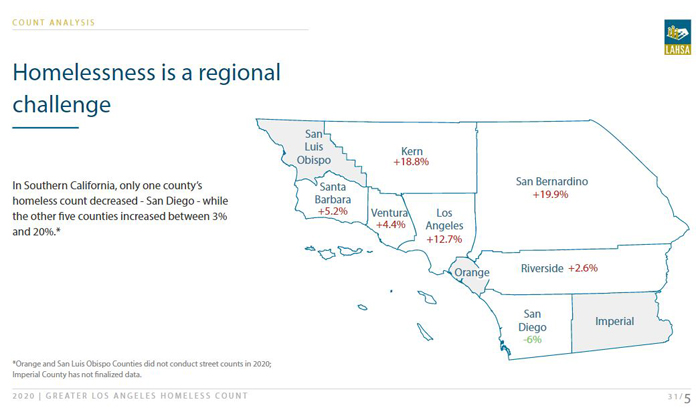 COUNT ANALYSIS

LAHSA

Homelessness is a regional challenge

In Southern California, only one county's homeless count decreased - San Diego - while the other five counties increased between 3% and 20%.*

San Luis Obispo

Kern +18.8%

San Bernardino +19.9%

Santa Barbara +5.2%

Ventura +4.4%

Los Angeles +12.7%

Orange

Riverside +2.6%

San Diego -6%

Imperial

*Orange and San Luis Obispo Counties did not conduct street counts in 2020; Imperial County has not finalized data.

2020 | GREATER LOS ANGELES HOMELESS COUNT

31/5